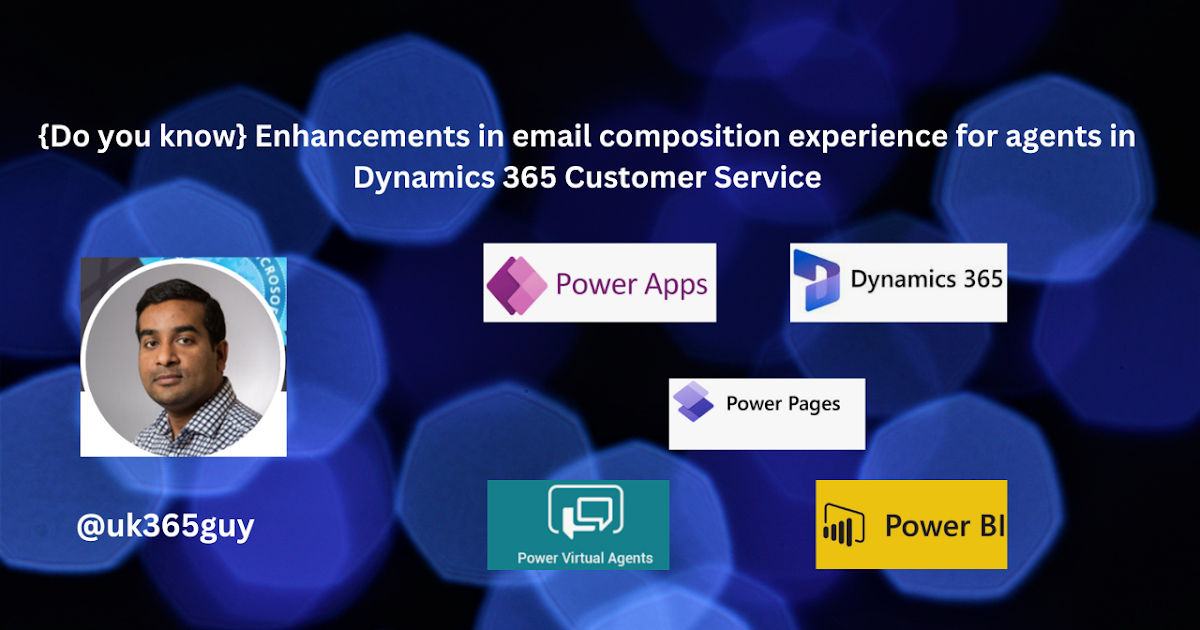 {Do you know} Enhancements in email composition experience for agents in Dynamics 365 Customer Service

Power Apps

Dynamics 365

Power Pages

@uk365guy

Power Virtual Agents

Power BI